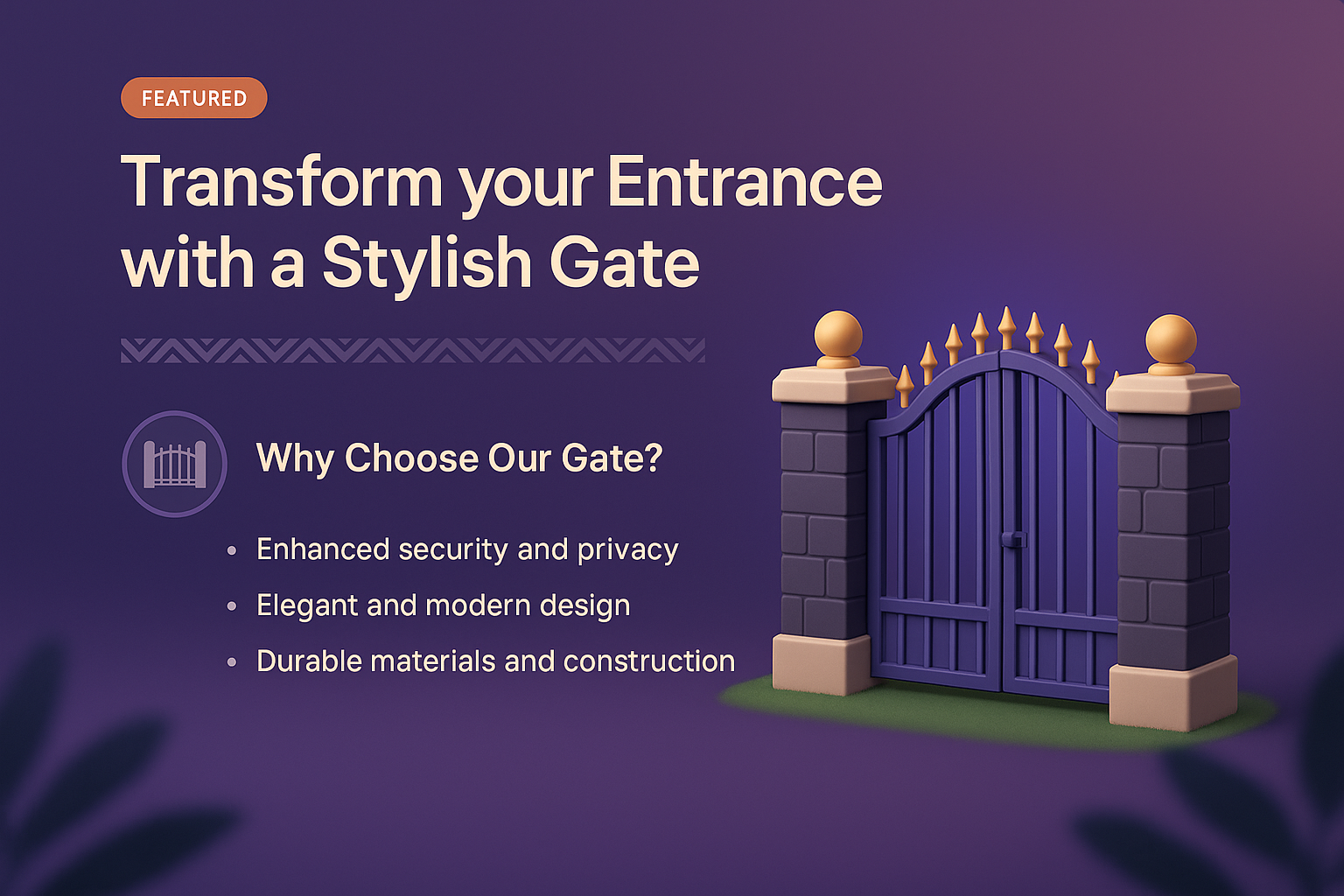 FEATURED

Transform your Entrance with a Stylish Gate

Why Choose Our Gate?

• Enhanced security and privacy
• Elegant and modern design
• Durable materials and construction